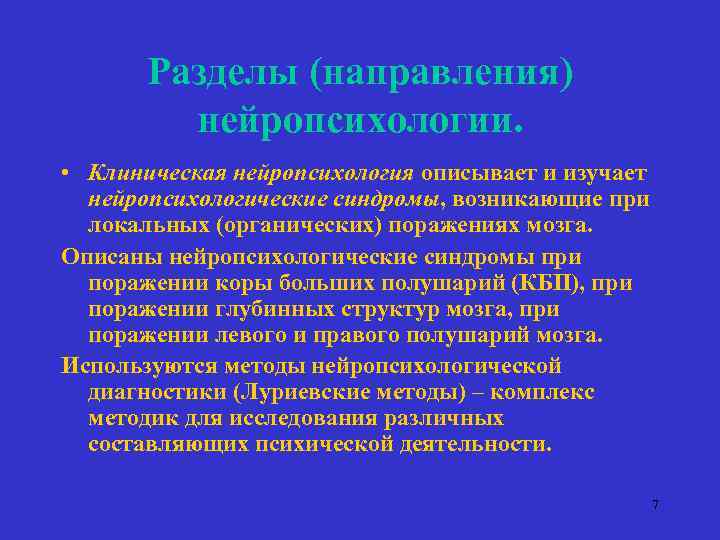 Разделы (направления) нейропсихологии.

• Клиническая нейропсихология описывает и изучает нейропсихологические синдромы, возникающие при локальных (органических) поражениях мозга.

Описаны нейропсихологические синдромы при поражении коры больших полушарий (КБП), при поражении глубинных структур мозга, при поражении левого и правого полушарий мозга.

Используются методы нейропсихологической диагностики (Луриевские методы) – комплекс методик для исследования различных составляющих психической деятельности.

7